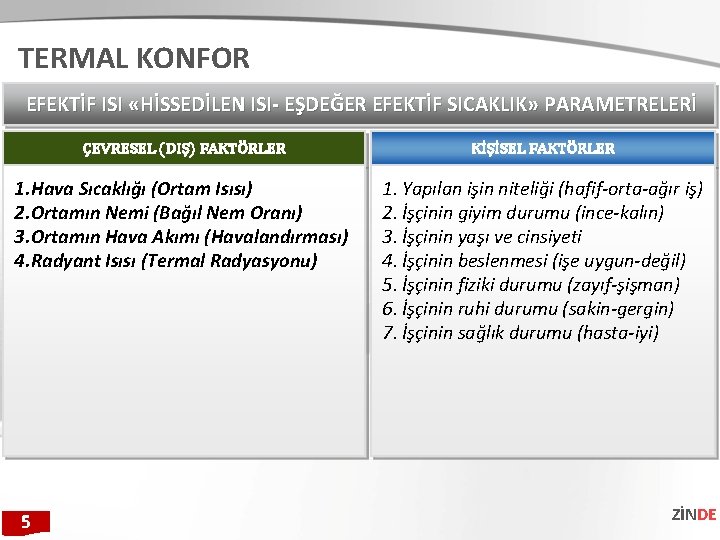 TERMAL KONFOR

EFEKTİF ISI «HİSSEDİLEN ISI- EŞDEĞER EFEKTİF SICAKLIK» PARAMETRELERİ

ÇEVRESEL (DIŞ) FAKTÖRLER

1.Hava Sıcaklığı (Ortam Isısı)
2.Ortamın Nemi (Bağıl Nem Oranı)
3.Ortamın Hava Akımı (Havalandırması)
4.Radyant Isısı (Termal Radyasyonu)

KİŞİSEL FAKTÖRLER

1. Yapılan işin niteliği (hafif-orta-ağır iş)
2. İşçinin giyim durumu (ince-kalın)
3. İşçinin yaşı ve cinsiyeti
4. İşçinin beslenmesi (işe uygun-değil)
5. İşçinin fiziki durumu (zayıf-şişman)
6. İşçinin ruhi durumu (sakin-gergin)
7. İşçinin sağlık durumu (hasta-iyi)

5

ZİNDE